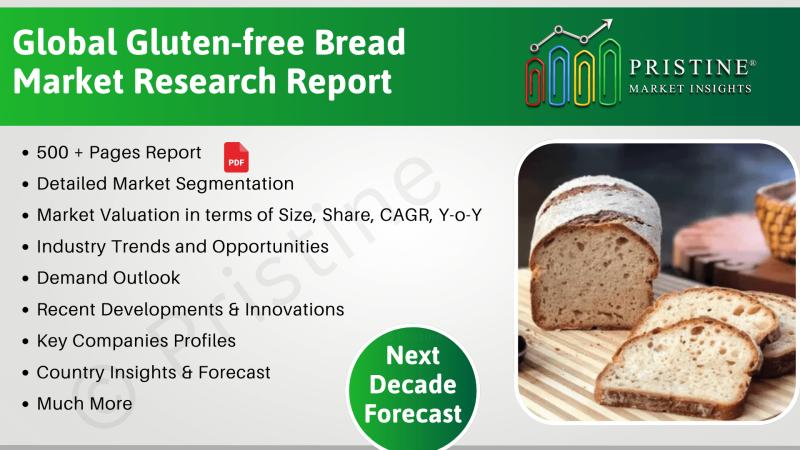 Global Gluten-free Bread Market Research Report

PRISTINE®
MARKET INSIGHTS

• 500 + Pages Report PDF
• Detailed Market Segmentation
• Market Valuation in terms of Size, Share, CAGR, Y-o-Y
• Industry Trends and Opportunities
• Demand Outlook
• Recent Developments & Innovations
• Key Companies Profiles
• Country Insights & Forecast
• Much More

© Pristine

Next Decade Forecast